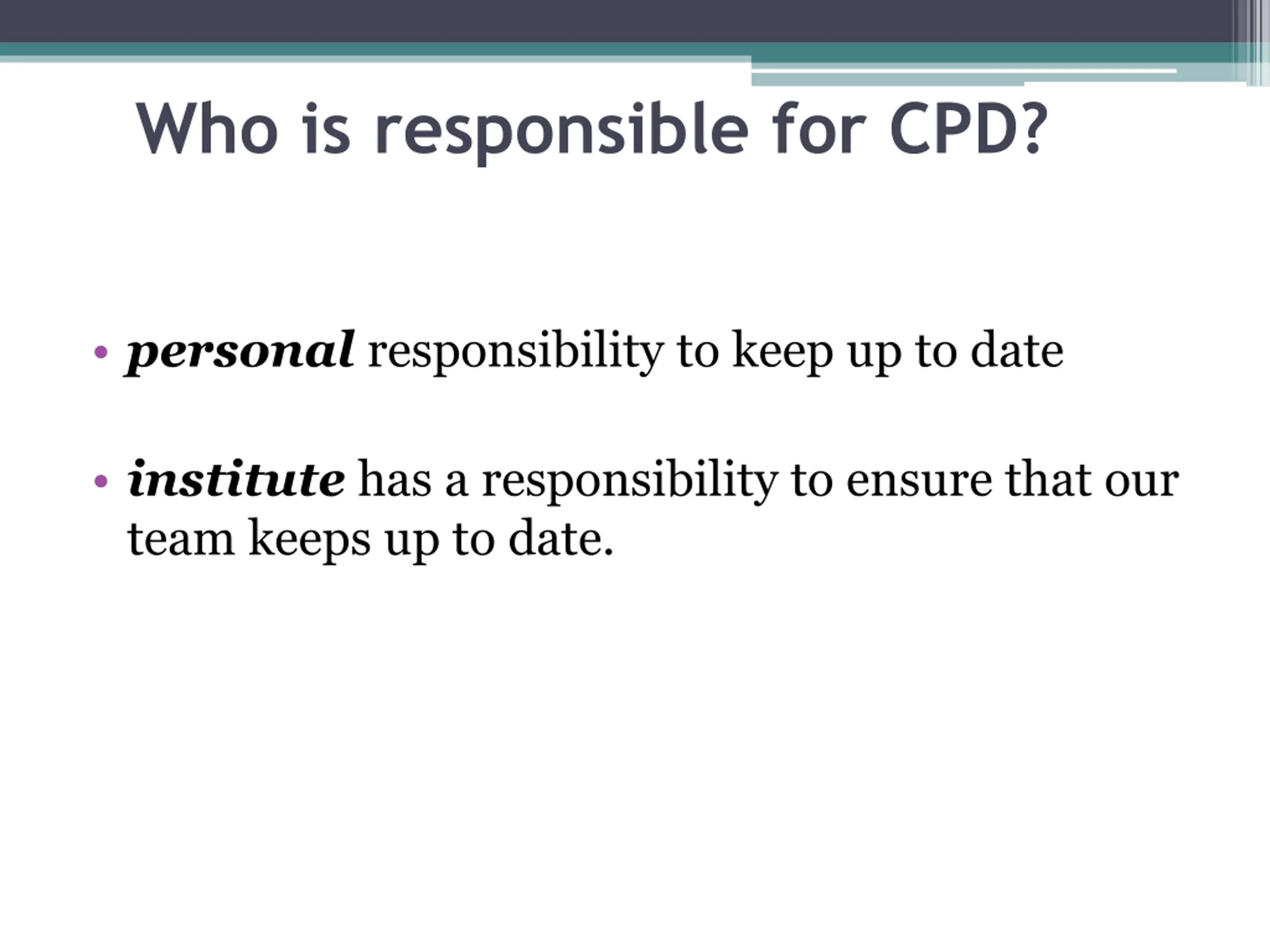 Who is responsible for CPD?

• personal responsibility to keep up to date

• institute has a responsibility to ensure that our team keeps up to date.